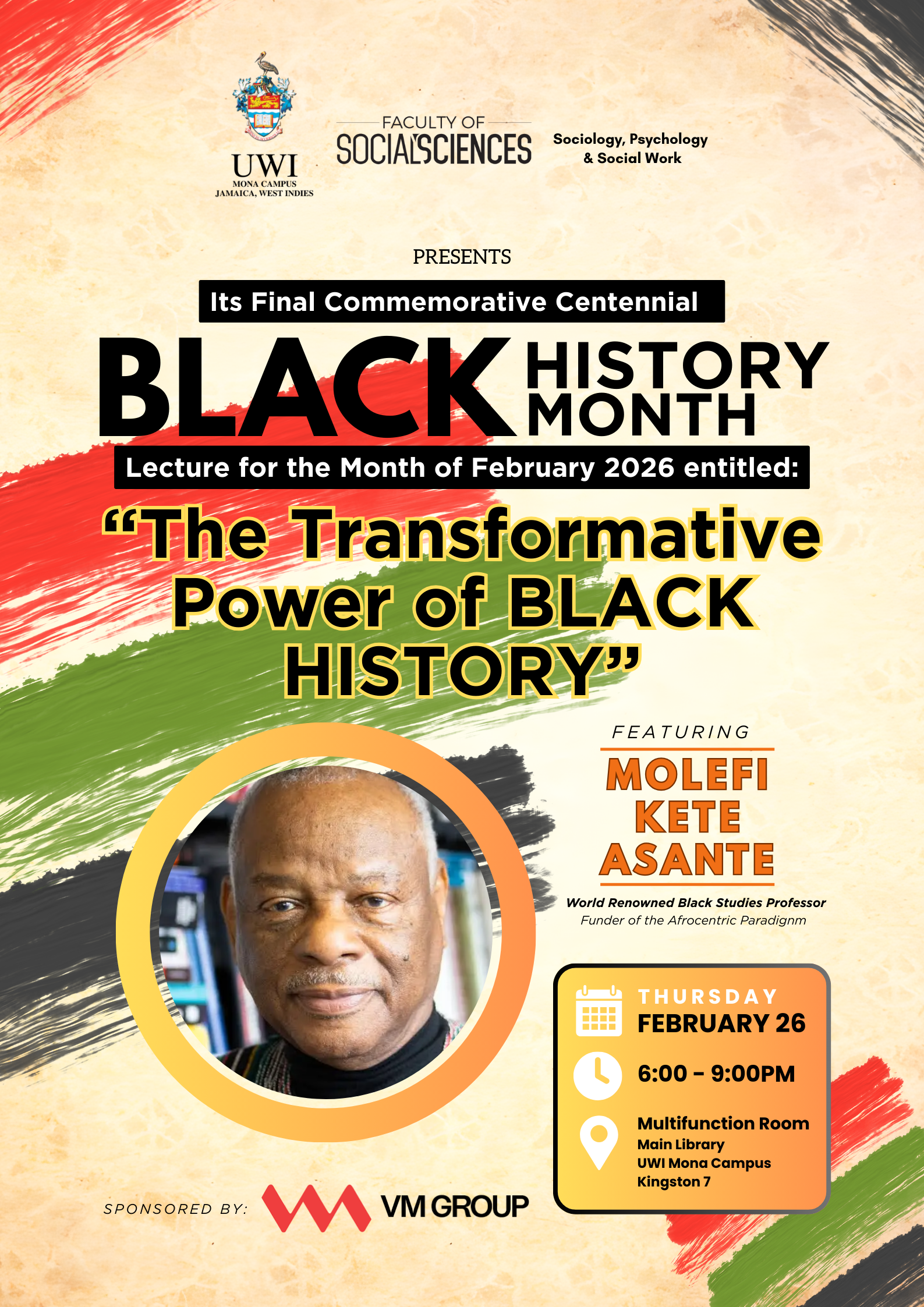 UWI
MONA CAMPUS
JAMAICA, WEST INDIES

FACULTY OF
SOCIAL SCIENCES

Sociology, Psychology & Social Work

PRESENTS

Its Final Commemorative Centennial

BLACK HISTORY MONTH

Lecture for the Month of February 2026 entitled:

"The Transformative Power of BLACK HISTORY"

FEATURING

MOLEFI KETE ASANTE

World Renowned Black Studies Professor
Funder of the Afrocentric Paradignm

THURSDAY
FEBRUARY 26

6:00 - 9:00PM

Multifunction Room
Main Library
UWI Mona Campus
Kingston 7

SPONSORED BY: VM GROUP